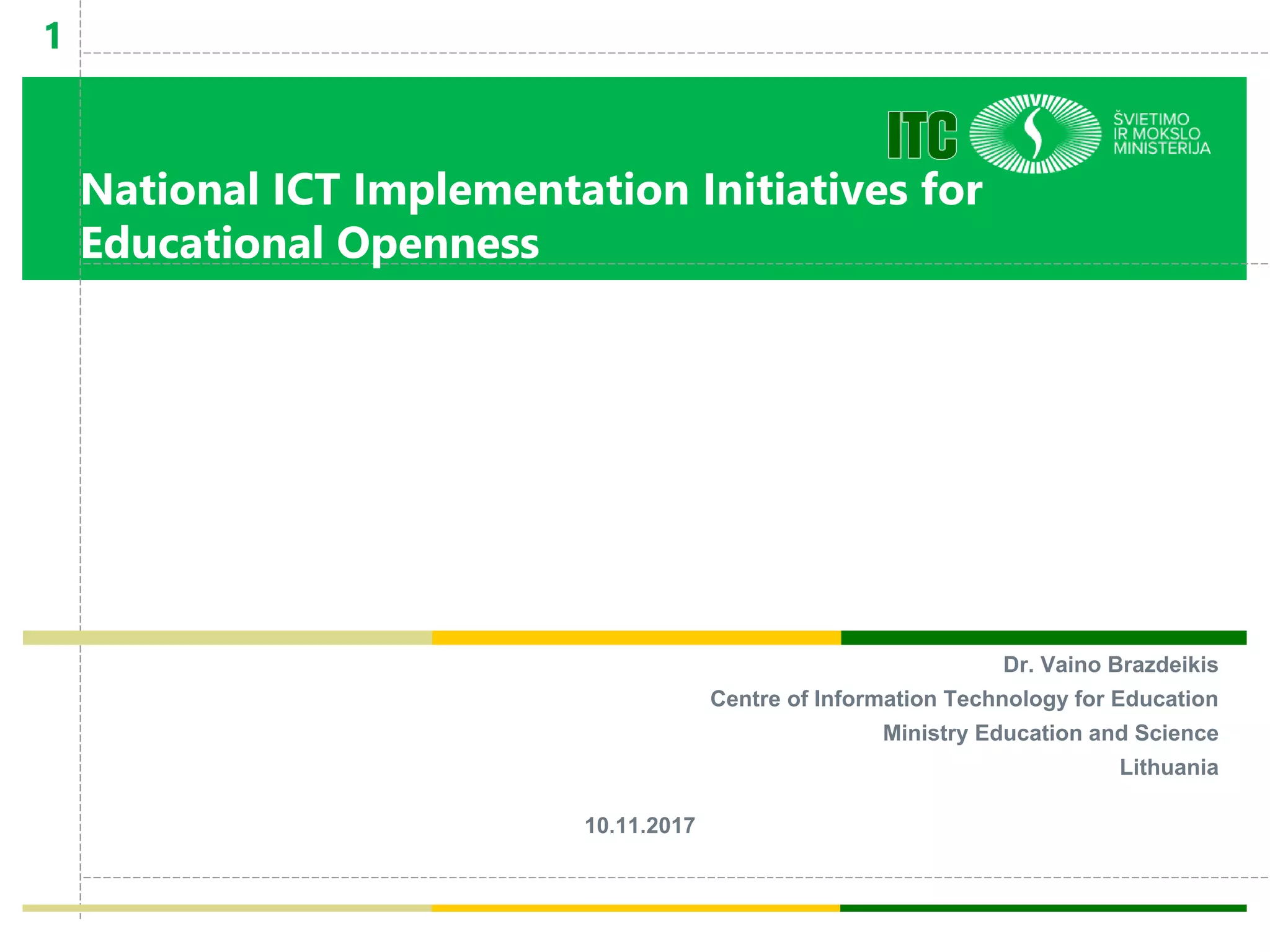 1

ITC

ŠVIETIMO IR MOKSLO MINISTERIJA

National ICT Implementation Initiatives for Educational Openness

Dr. Vaino Brazdeikis

Centre of Information Technology for Education

Ministry Education and Science

Lithuania

10.11.2017